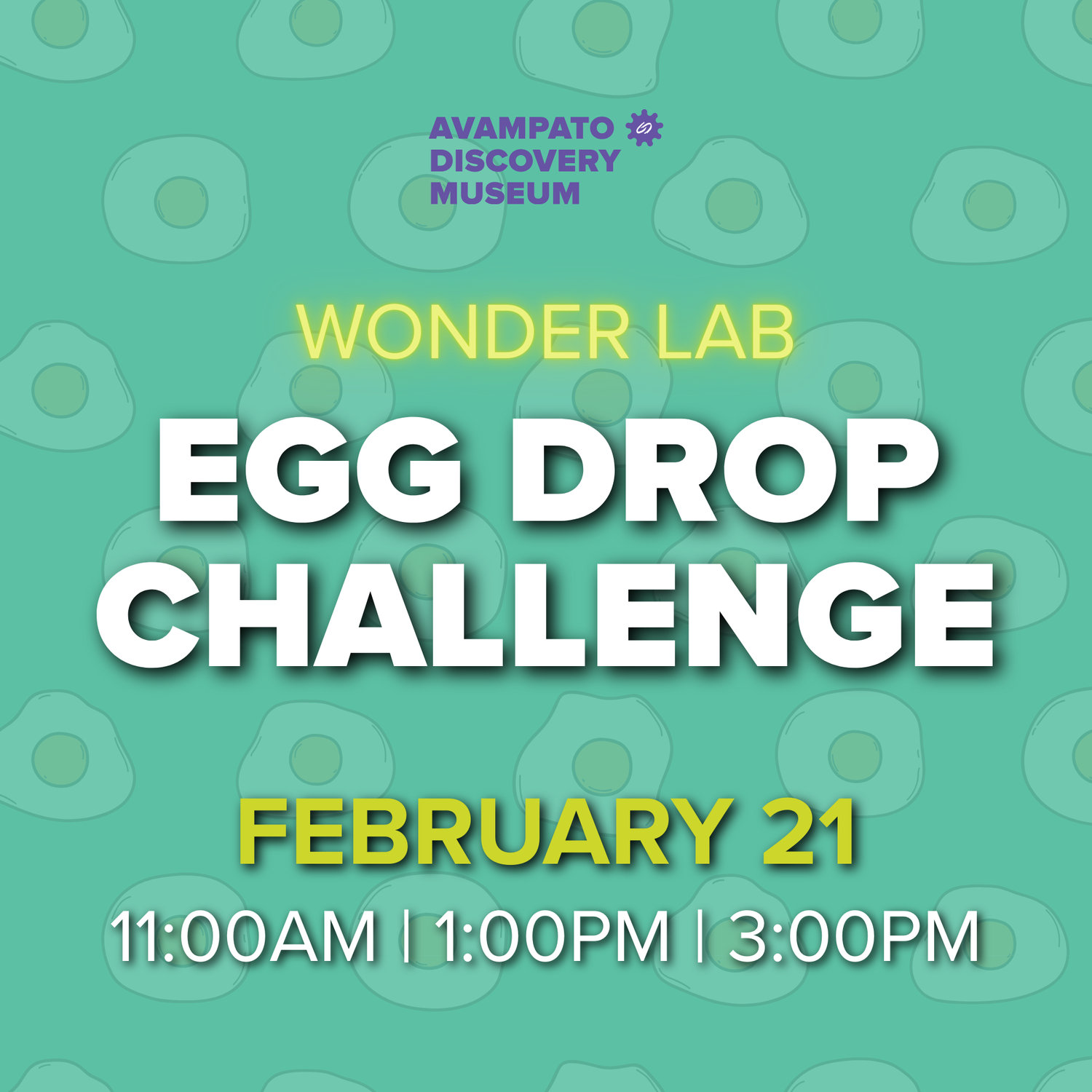 AVAMPATO DISCOVERY MUSEUM

WONDER LAB

EGG DROP CHALLENGE

FEBRUARY 21

11:00AM | 1:00PM | 3:00PM